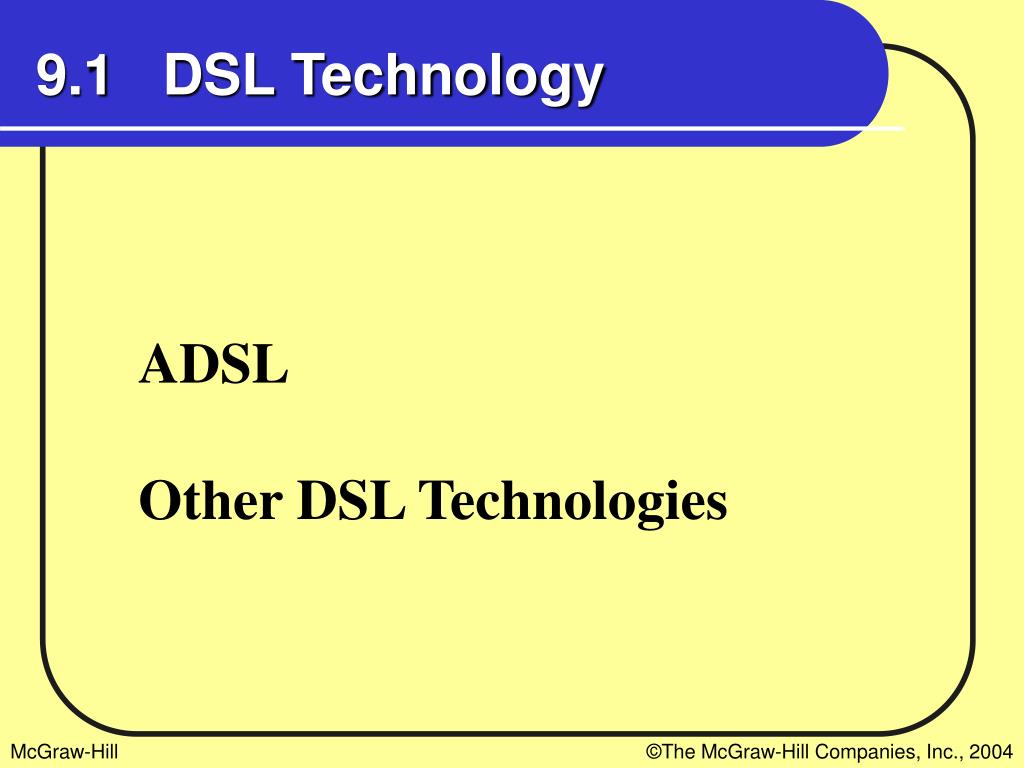 9.1 DSL Technology

ADSL

Other DSL Technologies

McGraw-Hill

©The McGraw-Hill Companies, Inc., 2004